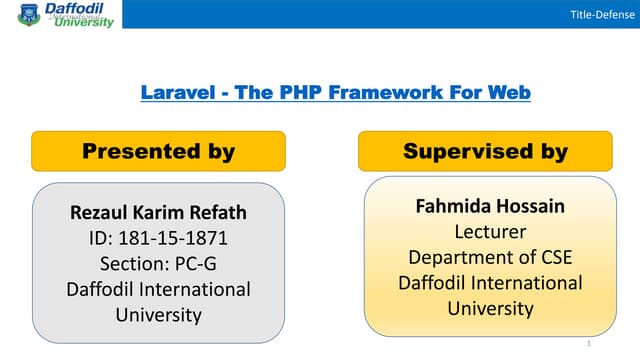 Daffodil International University

Title-Defense

Laravel - The PHP Framework For Web

Presented by

Rezaul Karim Refath
ID: 181-15-1871
Section: PC-G
Daffodil International University

Supervised by

Fahmida Hossain
Lecturer
Department of CSE
Daffodil International University

1